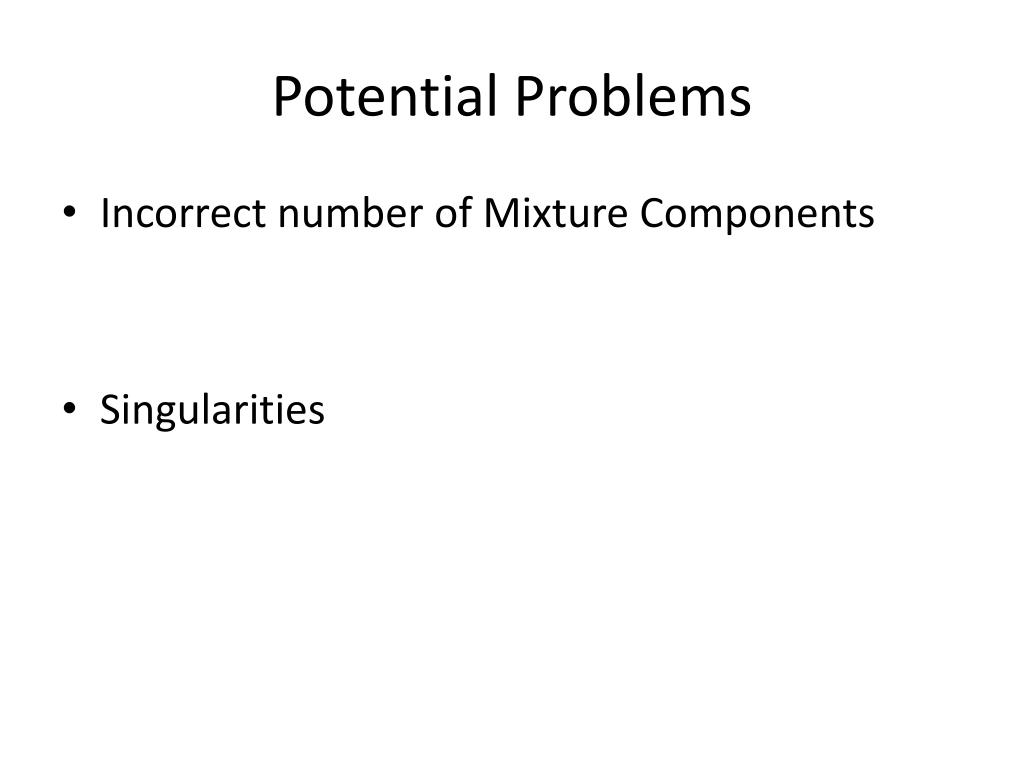 Potential Problems

• Incorrect number of Mixture Components

• Singularities